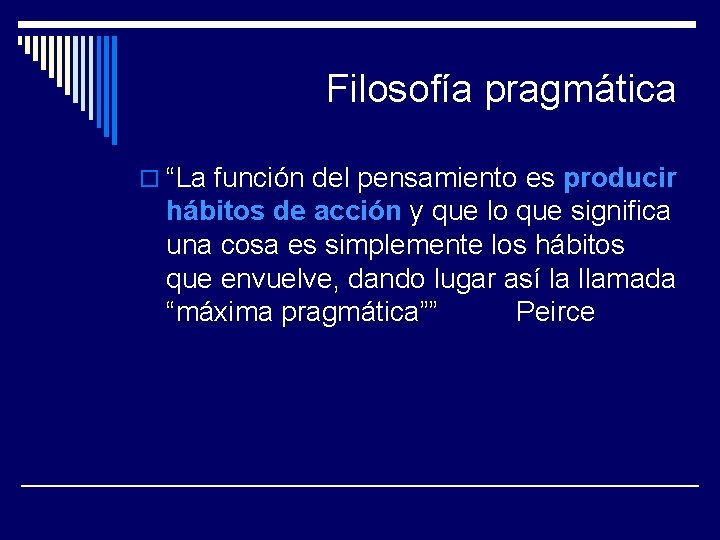 Filosofía pragmática

“La función del pensamiento es producir hábitos de acción y que lo que significa una cosa es simplemente los hábitos que envuelve, dando lugar así la llamada “máxima pragmática”” Peirce